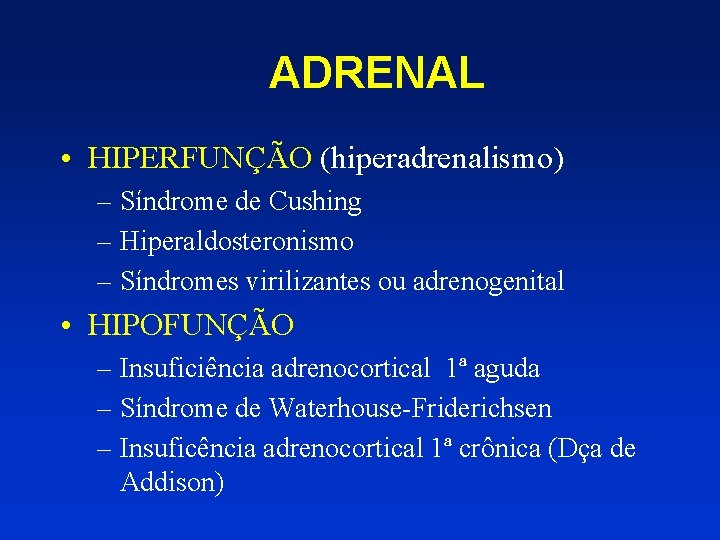 ADRENAL

• HIPERFUNÇÃO (hiperadrenalismo)
– Síndrome de Cushing
– Hiperaldosteronismo
– Síndromes virilizantes ou adrenogenital

• HIPOFUNÇÃO
– Insuficiência adrenocortical 1ª aguda
– Síndrome de Waterhouse-Friderichsen
– Insuficência adrenocortical 1ª crônica (Dça de Addison)